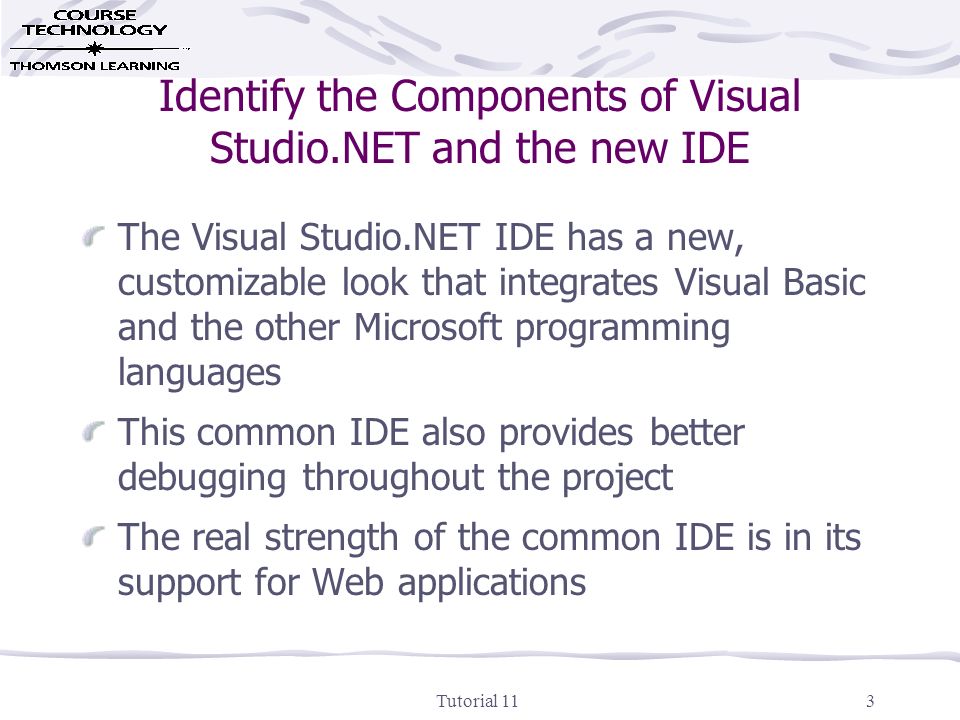 COURSE TECHNOLOGY
THOMSON LEARNING

Identify the Components of Visual Studio.NET and the new IDE

The Visual Studio.NET IDE has a new, customizable look that integrates Visual Basic and the other Microsoft programming languages

This common IDE also provides better debugging throughout the project

The real strength of the common IDE is in its support for Web applications

Tutorial 11

3